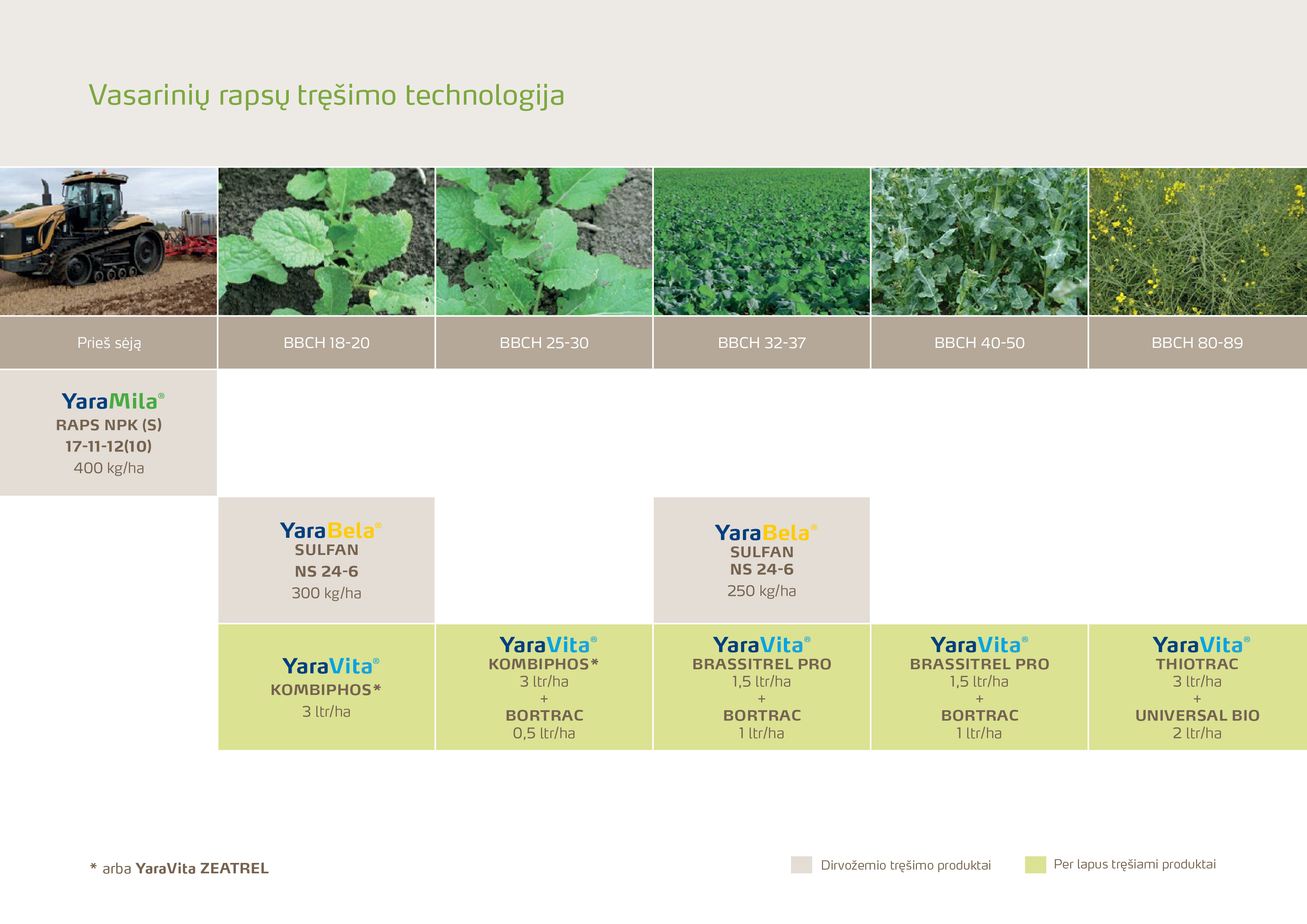 Vasarinių rapsų tręšimo technologija

| Prieš sėją | BBCH 18-20 | BBCH 25-30 | BBCH 32-37 | BBCH 40-50 | BBCH 80-89 |
|---|---|---|---|---|---|
| YaraMila® RAPS NPK (S) 17-11-12(10) 400 kg/ha | | | | | |
| | YaraBela® SULFAN NS 24-6 300 kg/ha | | YaraBela® SULFAN NS 24-6 250 kg/ha | | |
| | YaraVita® KOMBIPHOS* 3 ltr/ha | YaraVita® KOMBIPHOS* 3 ltr/ha + BORTRAC 0,5 ltr/ha | YaraVita® BRASSITREL PRO 1,5 ltr/ha + BORTRAC 1 ltr/ha | YaraVita® BRASSITREL PRO 1,5 ltr/ha + BORTRAC 1 ltr/ha | YaraVita® THIOTRAC 3 ltr/ha + UNIVERSAL BIO 2 ltr/ha |

* arba YaraVita ZEATREL

Dirvožemio tręšimo produktai

Per lapus tręšiami produktai